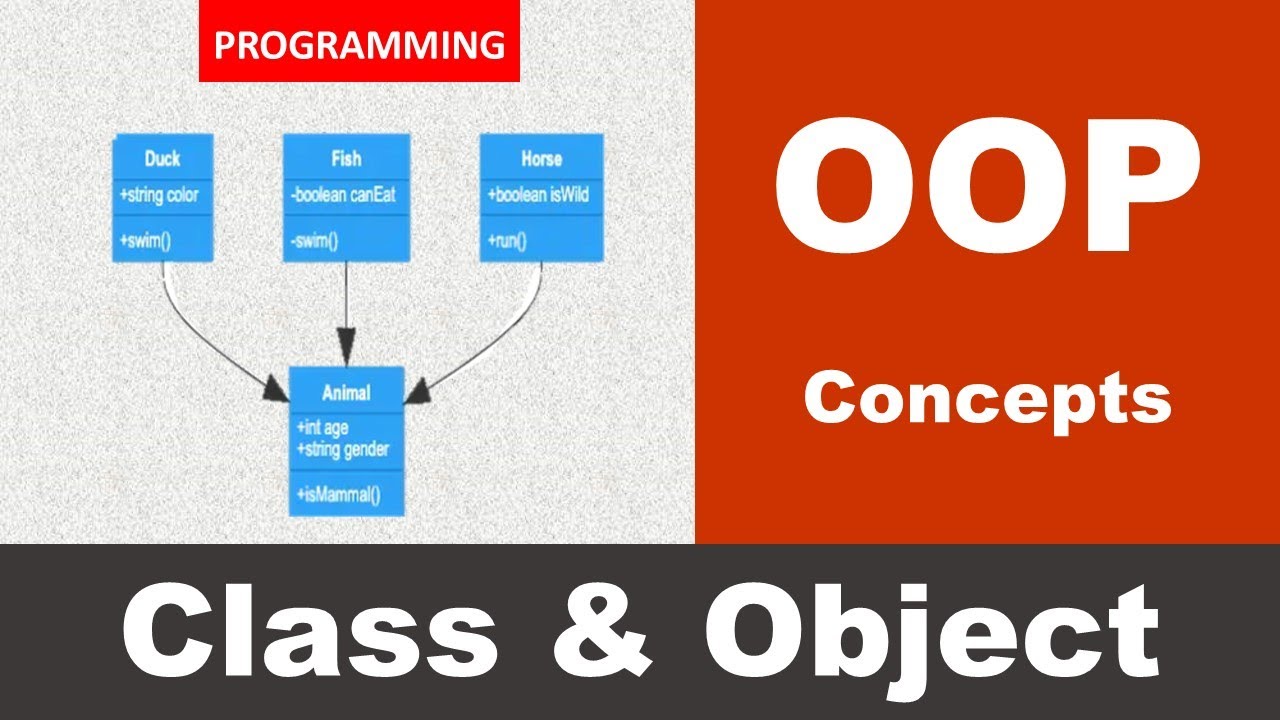 PROGRAMMING

Duck
+string color
+swim()

Fish
-boolean canEat
-swim()

Horse
+boolean isWild
+run()

Animal
+int age
+string gender
+isMammal()

OOP
Concepts

Class & Object